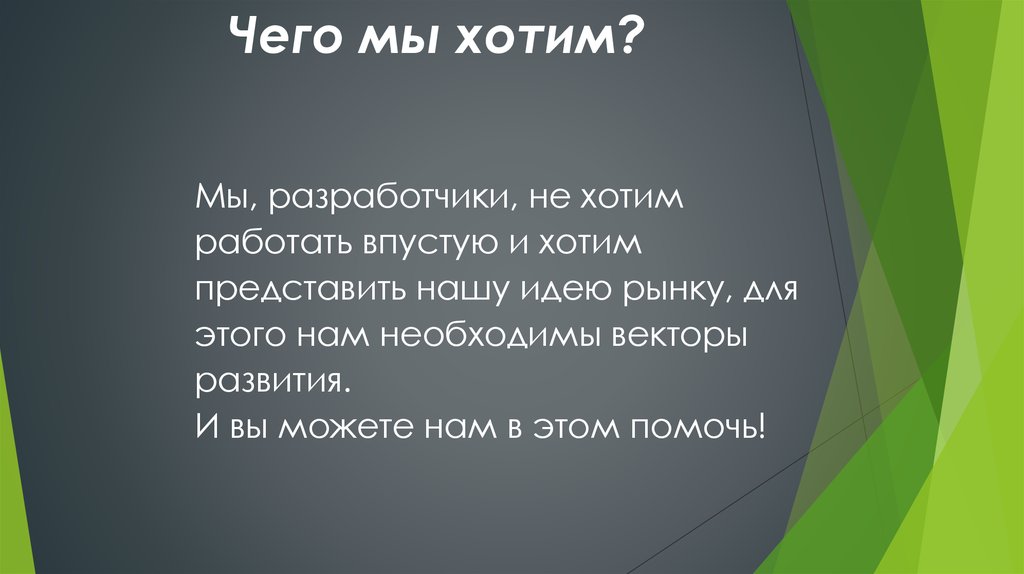 Чего мы хотим?

Мы, разработчики, не хотим работать впустую и хотим представить нашу идею рынку, для этого нам необходимы векторы развития.
И вы можете нам в этом помочь!